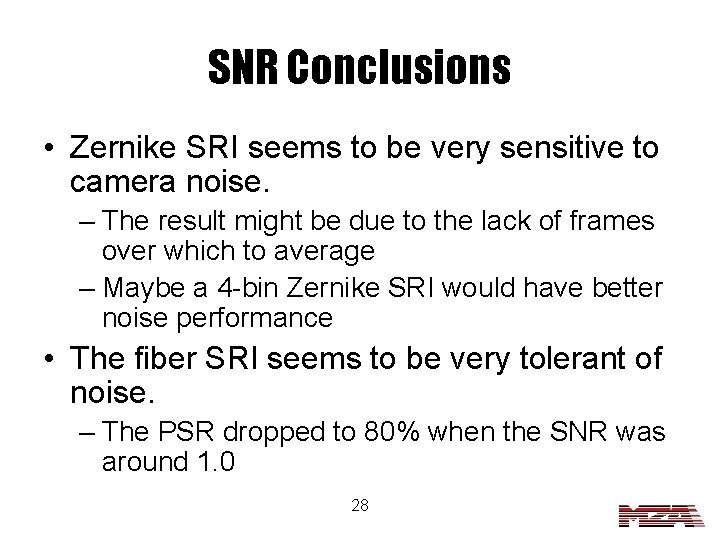 SNR Conclusions

• Zernike SRI seems to be very sensitive to camera noise.
– The result might be due to the lack of frames over which to average
– Maybe a 4-bin Zernike SRI would have better noise performance

• The fiber SRI seems to be very tolerant of noise.
– The PSR dropped to 80% when the SNR was around 1.0

28

MZA